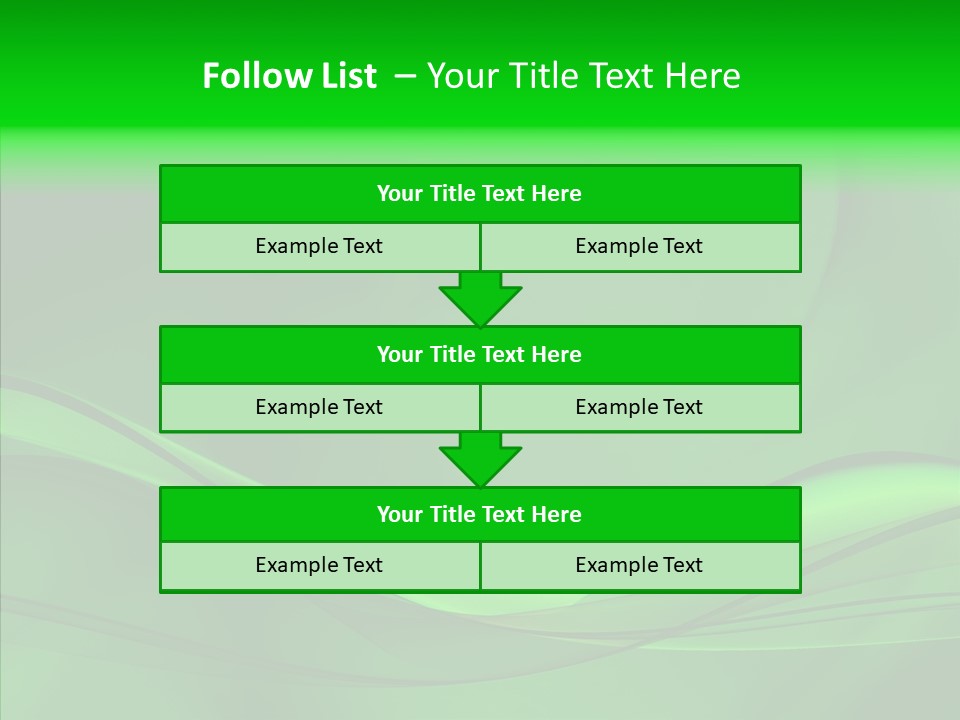 Follow List – Your Title Text Here

Your Title Text Here

Example Text
Example Text

Your Title Text Here

Example Text
Example Text

Your Title Text Here

Example Text
Example Text